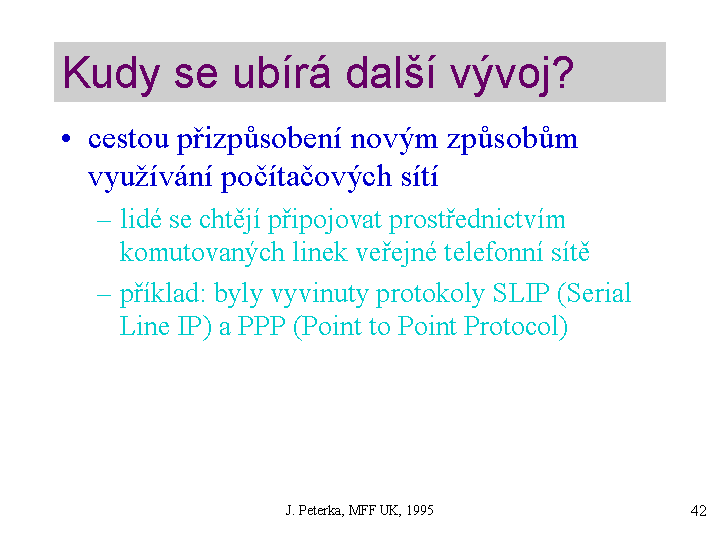 Kudy se ubírá další vývoj?

• cestou přizpůsobení novým způsobům využívání počítačových sítí

– lidé se chtějí připojovat prostřednictvím komutovaných linek veřejné telefonní sítě

– příklad: byly vyvinuty protokoly SLIP (Serial Line IP) a PPP (Point to Point Protocol)

J. Peterka, MFF UK, 1995

42